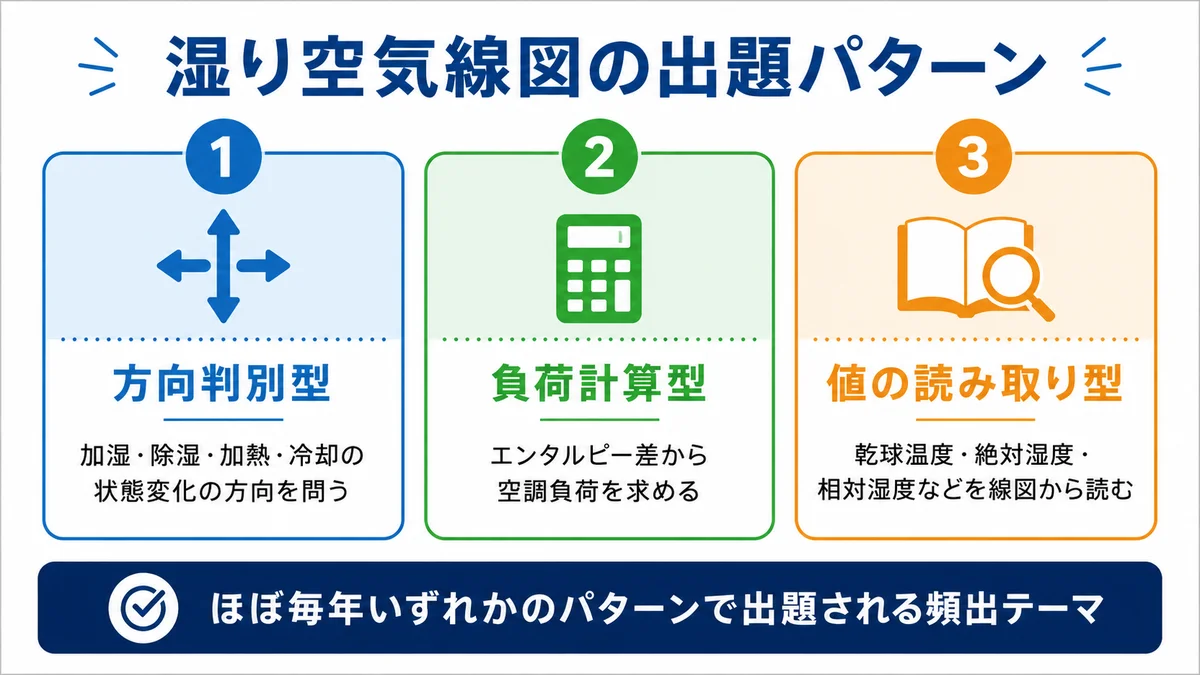 湿り空気線図の出題パターン

1

方向判別型

加湿・除湿・加熱・冷却の状態変化の方向を問う

2

負荷計算型

エンタルピー差から空調負荷を求める

3

値の読み取り型

乾球温度・絶対湿度・相対湿度などを線図から読む

ほぼ毎年いずれかのパターンで出題される頻出テーマ